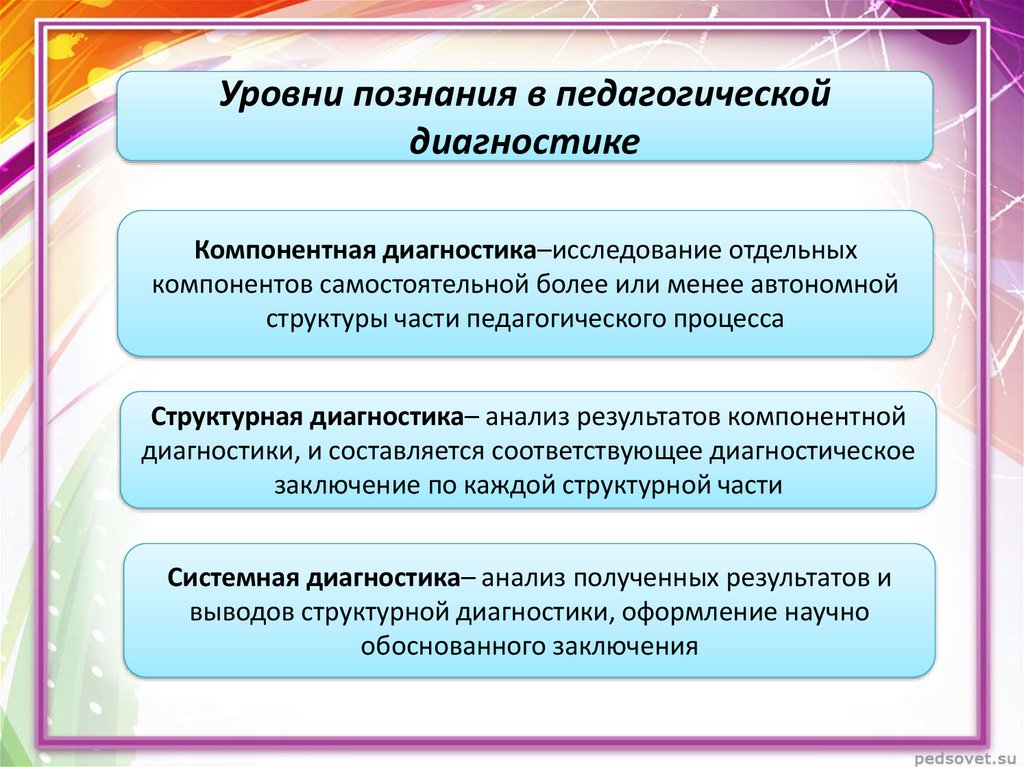 Уровни познания в педагогической диагностике

Компонентная диагностика–исследование отдельных компонентов самостоятельной более или менее автономной структуры части педагогического процесса

Структурная диагностика– анализ результатов компонентной диагностики, и составляется соответствующее диагностическое заключение по каждой структурной части

Системная диагностика– анализ полученных результатов и выводов структурной диагностики, оформление научно обоснованного заключения

pedsovet.su